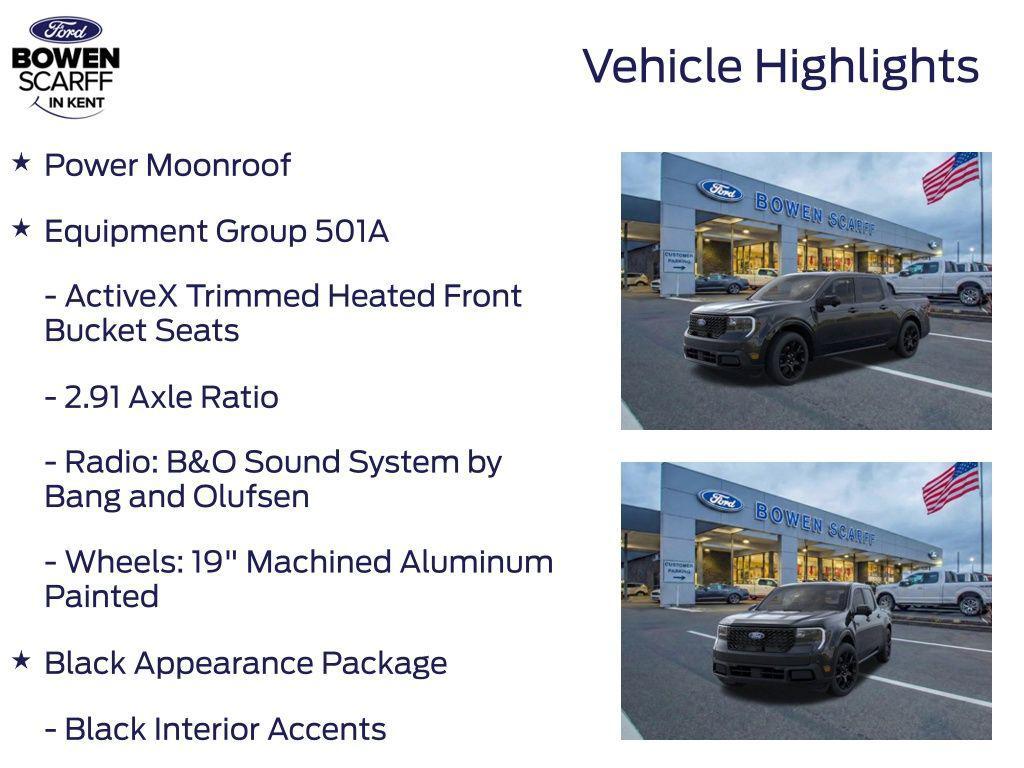 Ford
BOWEN
SCARFF
IN KENT

Vehicle Highlights

★ Power Moonroof

★ Equipment Group 501A

- ActiveX Trimmed Heated Front Bucket Seats

- 2.91 Axle Ratio

- Radio: B&O Sound System by Bang and Olufsen

- Wheels: 19" Machined Aluminum Painted

★ Black Appearance Package

- Black Interior Accents

Ford BOWEN SCARFF
CUSTOMER PARKING

Ford BOWEN SCARFF
CUSTOMER PARKING